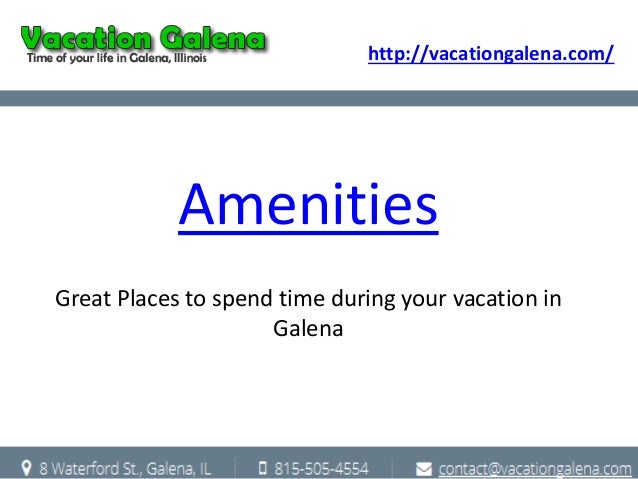 Vacation Galena
Time of your life in Galena, Illinois

http://vacationgalena.com/

Amenities

Great Places to spend time during your vacation in Galena

8 Waterford St., Galena, IL
815-505-4554
contact@vacationgalena.com